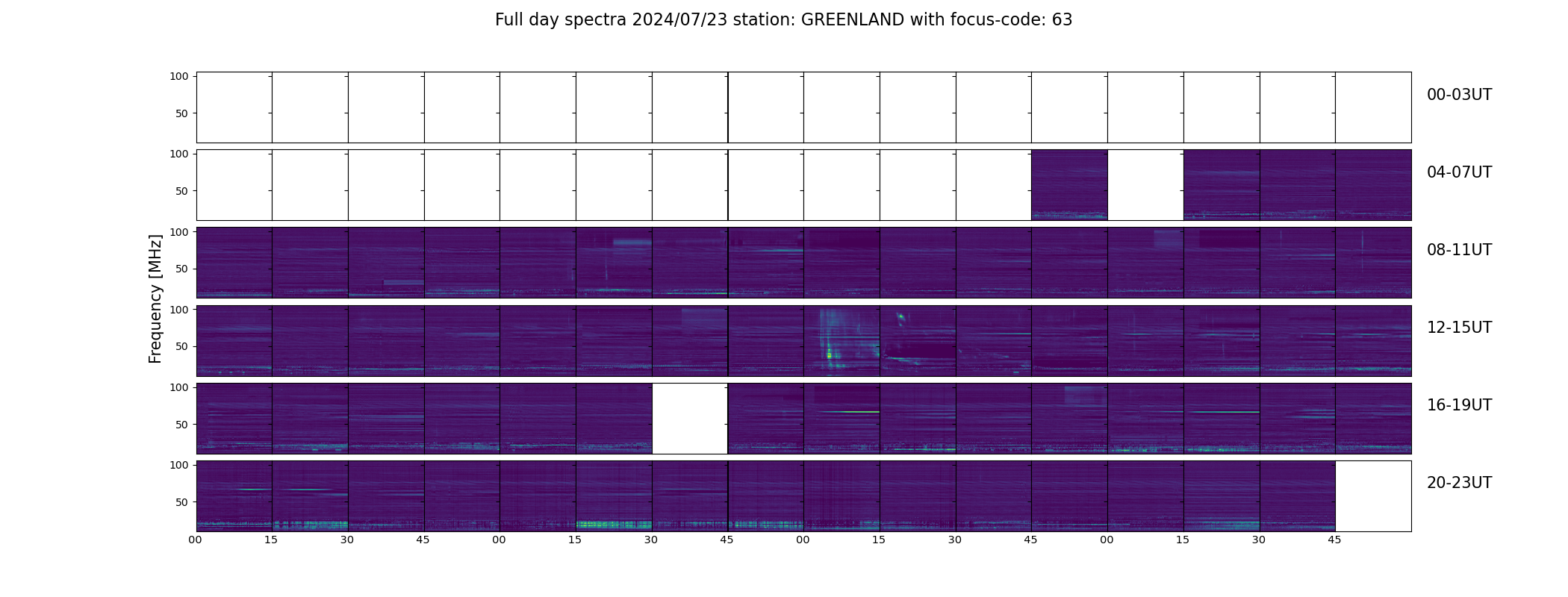 Full day spectra 2024/07/23 station: GREENLAND with focus-code: 63

Frequency [MHz]

100
50
00-03UT

100
50
04-07UT

100
50
08-11UT

100
50
12-15UT

100
50
16-19UT

100
50
20-23UT

00 15 30 45 00 15 30 45 00 15 30 45 00 15 30 45